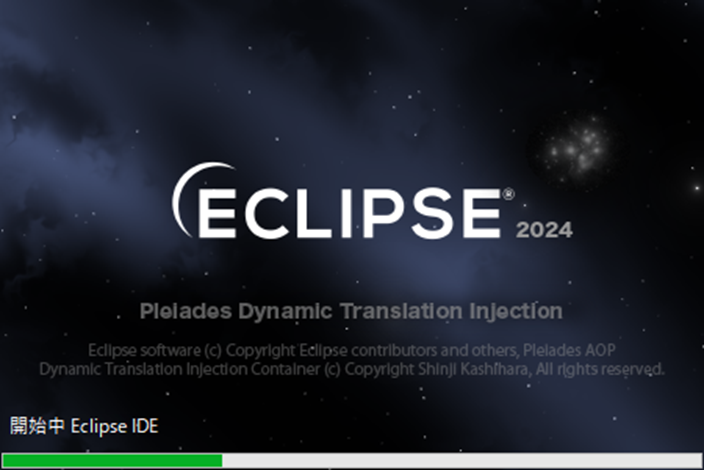 ECLIPSE® 2024

Pleiades Dynamic Translation Injection

Eclipse software (c) Copyright Eclipse contributors and others, Pleiades AOP Dynamic Translation Injection Container (c) Copyright Shinji Kashihara, All rights reserved.

開始中 Eclipse IDE